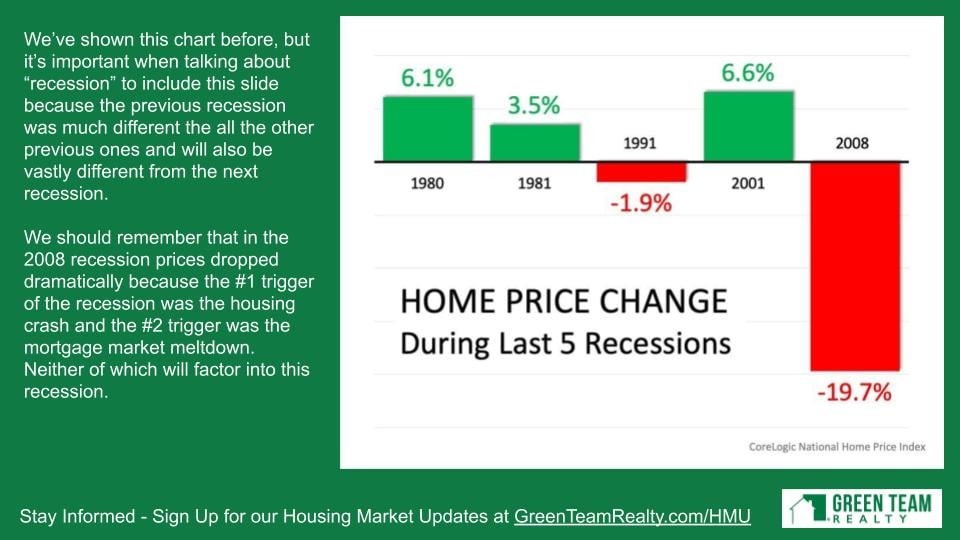 We've shown this chart before, but it's important when talking about "recession" to include this slide because the previous recession was much different the all the other previous ones and will also be vastly different from the next recession.

We should remember that in the 2008 recession prices dropped dramatically because the #1 trigger of the recession was the housing crash and the #2 trigger was the mortgage market meltdown. Neither of which will factor into this recession.

6.1%
1980
3.5%
1981
1991
-1.9%
6.6%
2001
2008
-19.7%

HOME PRICE CHANGE
During Last 5 Recessions

CoreLogic National Home Price Index

Stay Informed - Sign Up for our Housing Market Updates at GreenTeamRealty.com/HMU

GREEN TEAM REALTY